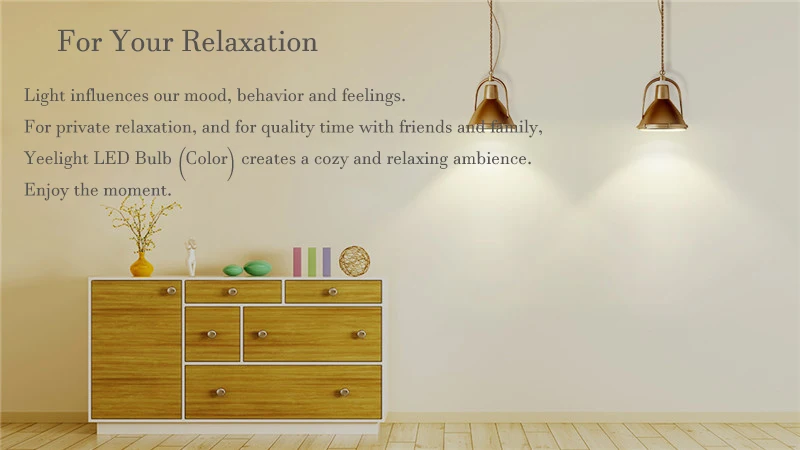 For Your Relaxation

Light influences our mood, behavior and feelings.
For private relaxation, and for quality time with friends and family,
Yeelight LED Bulb (Color) creates a cozy and relaxing ambience.
Enjoy the moment.